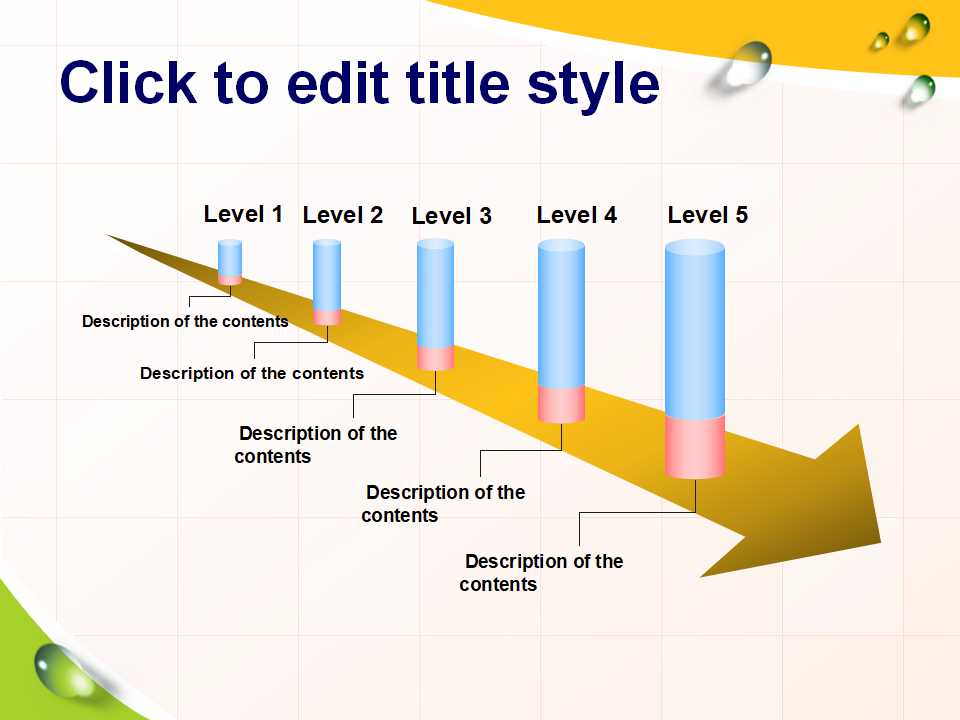 Click to edit title style

Level 1

Level 2

Level 3

Level 4

Level 5

Description of the contents

Description of the contents

Description of the contents

Description of the contents

Description of the contents